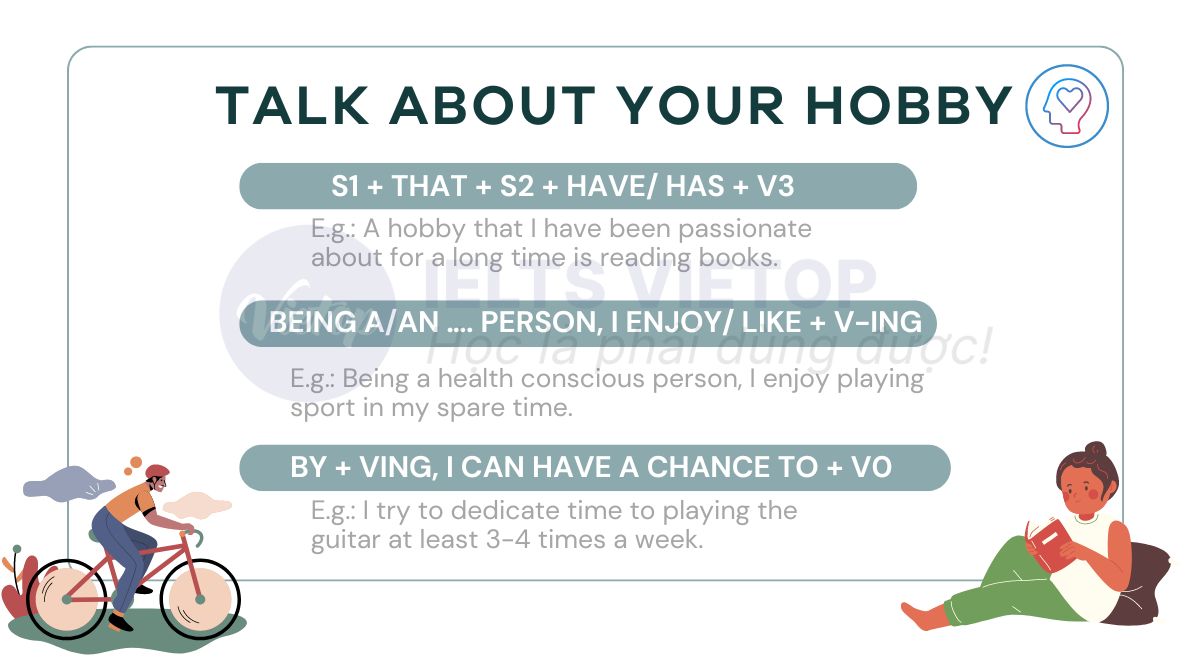 TALK ABOUT YOUR HOBBY

S1 + THAT + S2 + HAVE/ HAS + V3

E.g.: A hobby that I have been passionate about for a long time is reading books.

IELTS VIETOP
Học là phải dùng được!

BEING A/AN .... PERSON, I ENJOY/ LIKE + V-ING

E.g.: Being a health conscious person, I enjoy playing sport in my spare time.

BY + VING, I CAN HAVE A CHANCE TO + V0

E.g.: I try to dedicate time to playing the guitar at least 3-4 times a week.